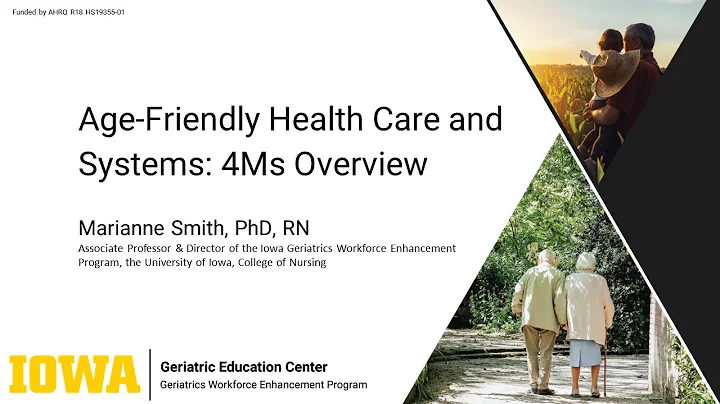 Funded by AHRQ R18 HS19355-01

Age-Friendly Health Care and Systems: 4Ms Overview

Marianne Smith, PhD, RN
Associate Professor & Director of the Iowa Geriatrics Workforce Enhancement Program, the University of Iowa, College of Nursing

IOWA

Geriatric Education Center
Geriatrics Workforce Enhancement Program